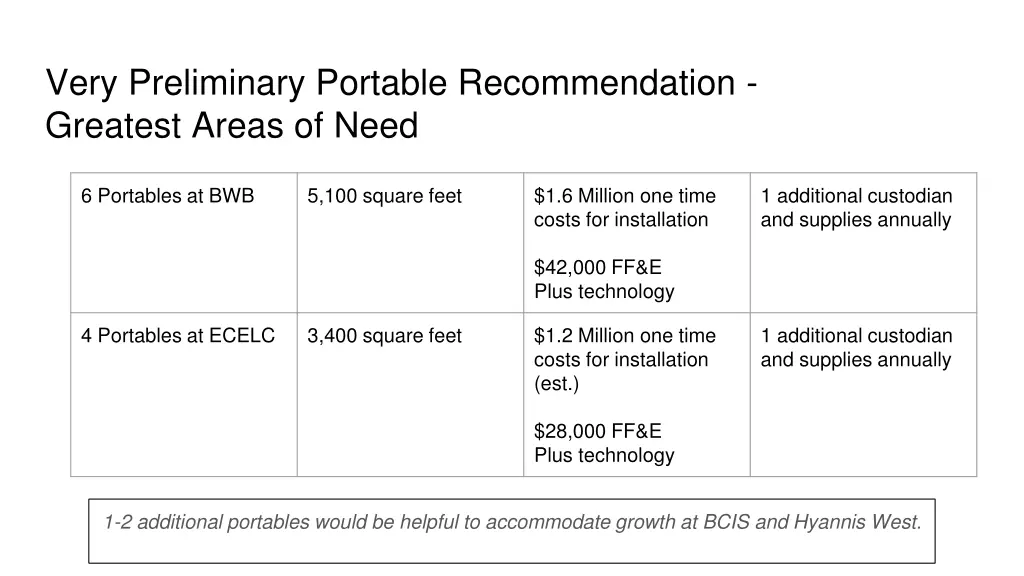 Very Preliminary Portable Recommendation - Greatest Areas of Need

| 6 Portables at BWB | 5,100 square feet | \$1.6 Million one time costs for installation<br><br>\$42,000 FF&E<br>Plus technology | 1 additional custodian and supplies annually |
|---|---|---|---|
| 4 Portables at ECELC | 3,400 square feet | \$1.2 Million one time costs for installation (est.)<br><br>\$28,000 FF&E<br>Plus technology | 1 additional custodian and supplies annually |

1-2 additional portables would be helpful to accommodate growth at BCIS and Hyannis West.